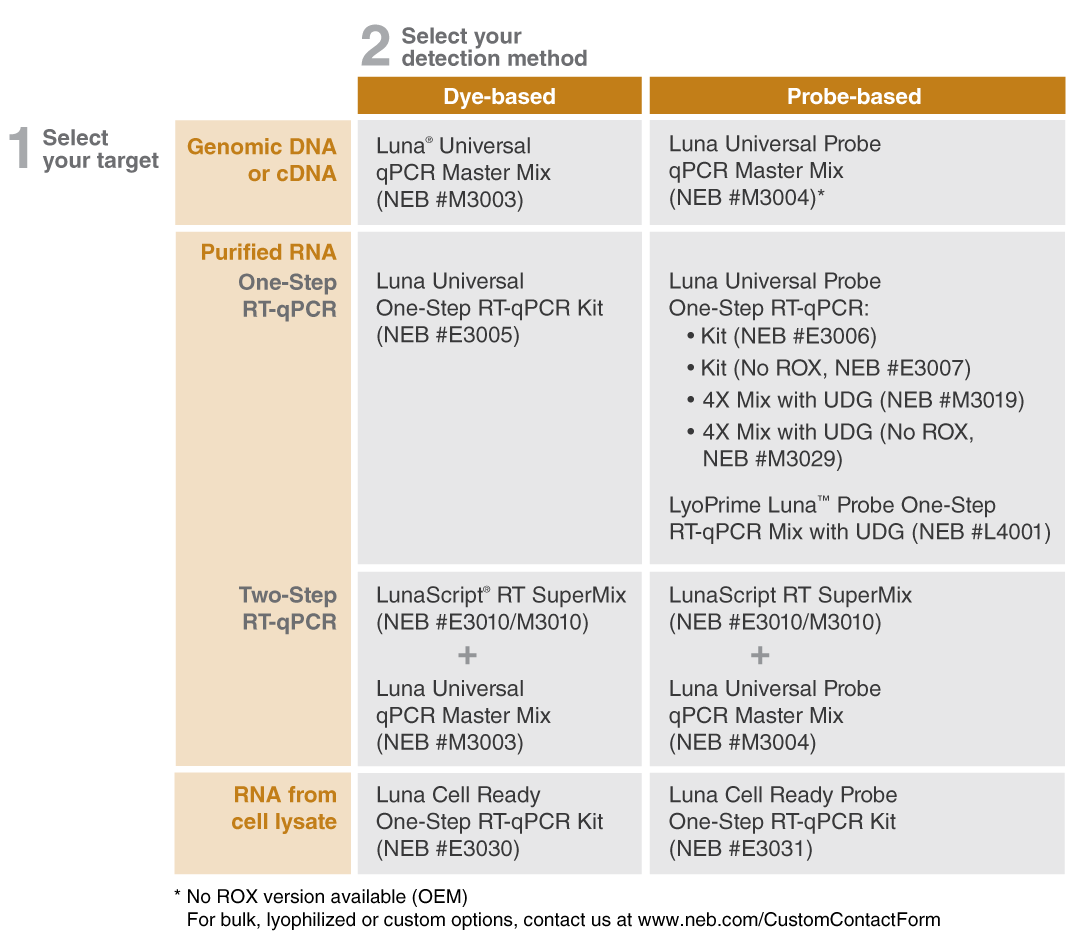 2 Select your detection method

1 Select your target

| | Dye-based | Probe-based |
|---|---|---|
| Genomic DNA or cDNA | Luna® Universal qPCR Master Mix (NEB #M3003) | Luna Universal Probe qPCR Master Mix (NEB #M3004)* |
| Purified RNA One-Step RT-qPCR | Luna Universal One-Step RT-qPCR Kit (NEB #E3005) | Luna Universal Probe One-Step RT-qPCR: • Kit (NEB #E3006) • Kit (No ROX, NEB #E3007) • 4X Mix with UDG (NEB #M3019) • 4X Mix with UDG (No ROX, NEB #M3029) LyoPrime Luna™ Probe One-Step RT-qPCR Mix with UDG (NEB #L4001) |
| Two-Step RT-qPCR | LunaScript® RT SuperMix (NEB #E3010/M3010) + Luna Universal qPCR Master Mix (NEB #M3003) | LunaScript RT SuperMix (NEB #E3010/M3010) + Luna Universal Probe qPCR Master Mix (NEB #M3004) |
| RNA from cell lysate | Luna Cell Ready One-Step RT-qPCR Kit (NEB #E3030) | Luna Cell Ready Probe One-Step RT-qPCR Kit (NEB #E3031) |

* No ROX version available (OEM)
For bulk, lyophilized or custom options, contact us at www.neb.com/CustomContactForm